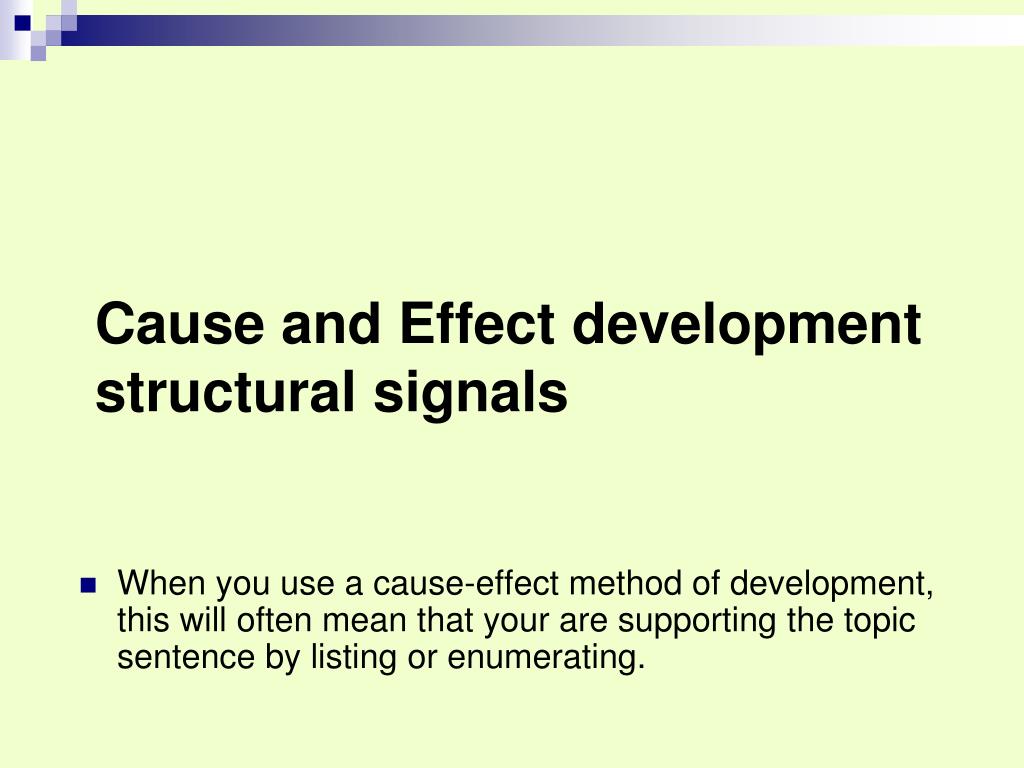 Cause and Effect development structural signals

When you use a cause-effect method of development, this will often mean that your are supporting the topic sentence by listing or enumerating.